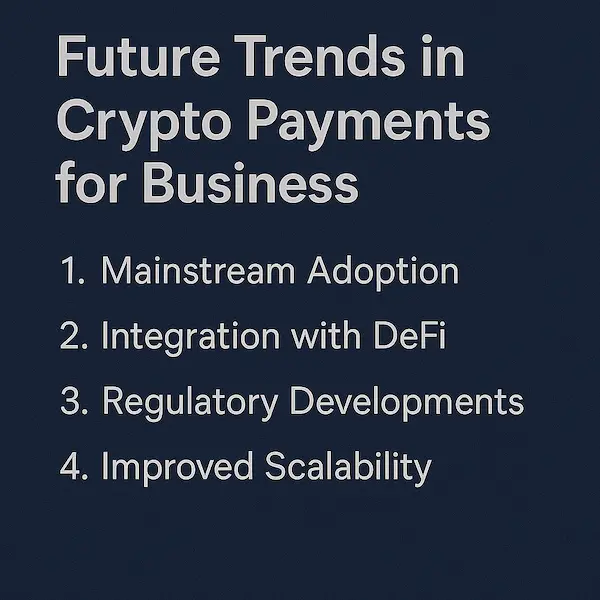 Future Trends in Crypto Payments for Business

1. Mainstream Adoption
2. Integration with DeFi
3. Regulatory Developments
4. Improved Scalability